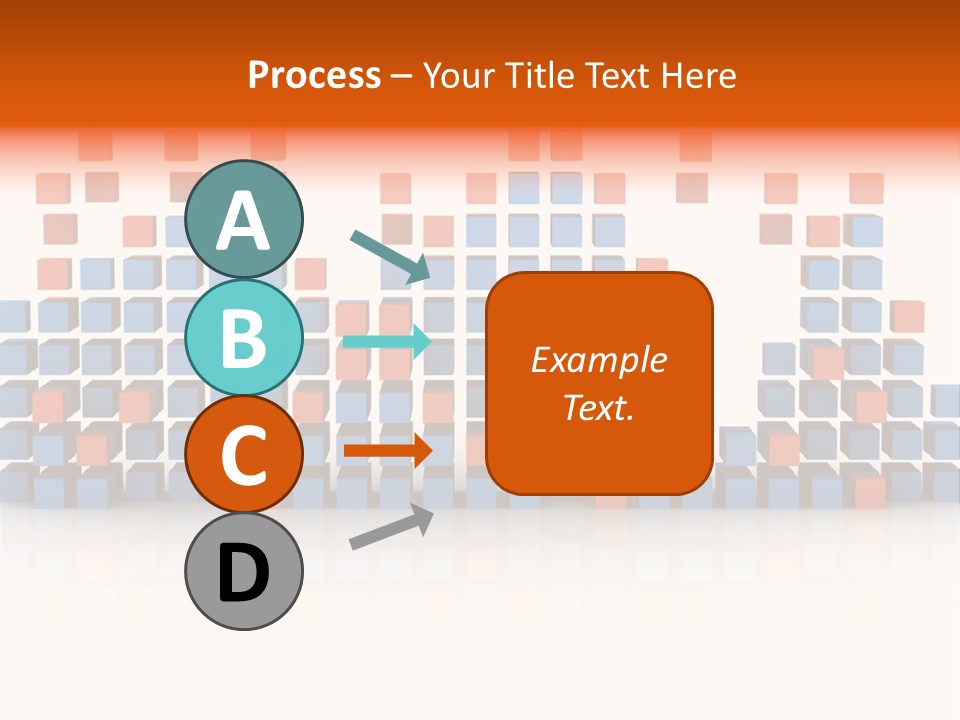 Process – Your Title Text Here

A

B

C

D

Example Text.